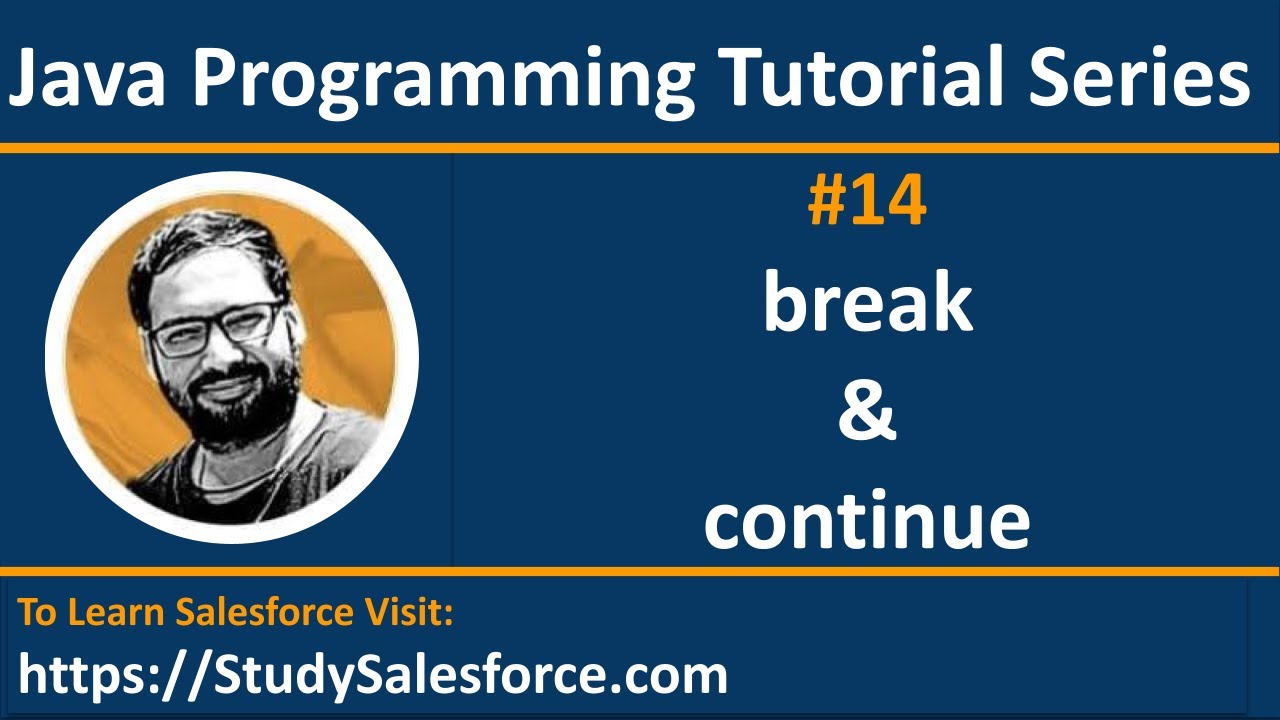 Java Programming Tutorial Series

#14
break
&
continue

To Learn Salesforce Visit:
https://StudySalesforce.com